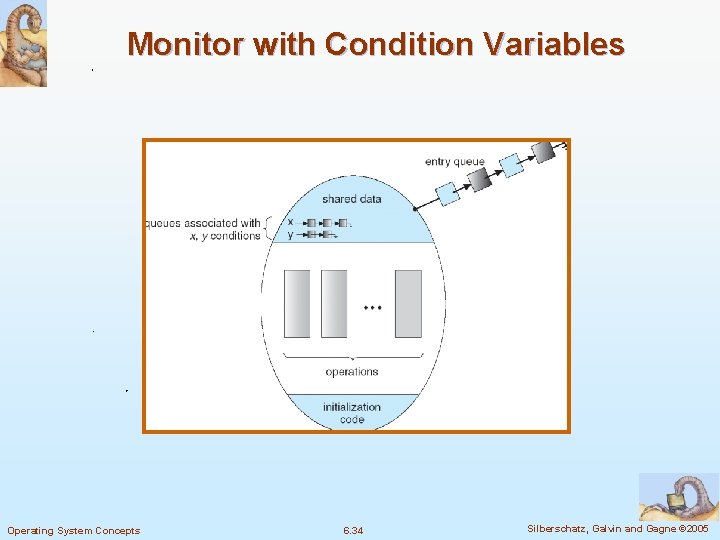 Monitor with Condition Variables

entry queue

shared data

queues associated with x, y conditions

x

y

• • •

operations

initialization code

Operating System Concepts

6.34

Silberschatz, Galvin and Gagne ©2005